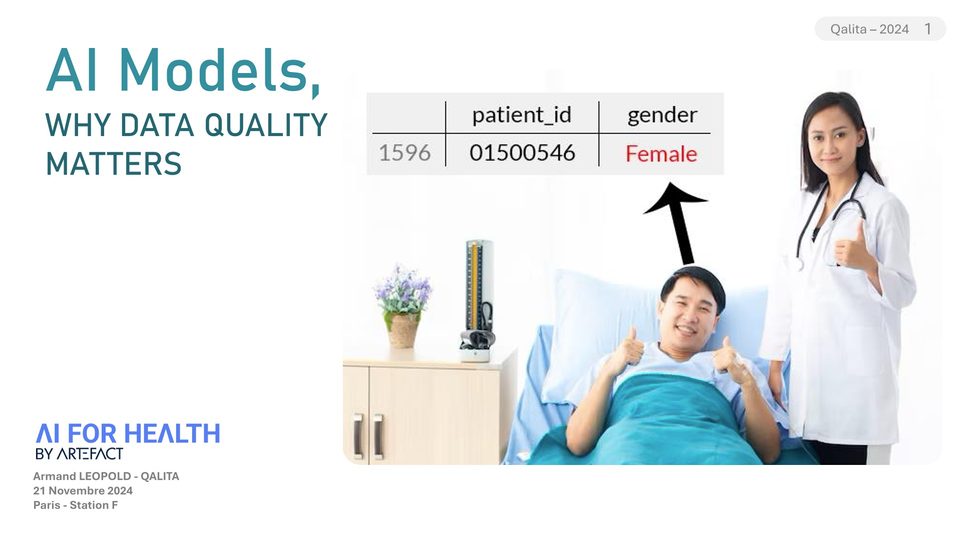 Qalita – 2024 1

AI Models,
WHY DATA QUALITY MATTERS

| | patient_id | gender |
|---|---|---|
| 1596 | 01500546 | Female |

AI FOR HEALTH
BY ARTEFACT

Armand LEOPOLD - QALITA
21 Novembre 2024
Paris - Station F